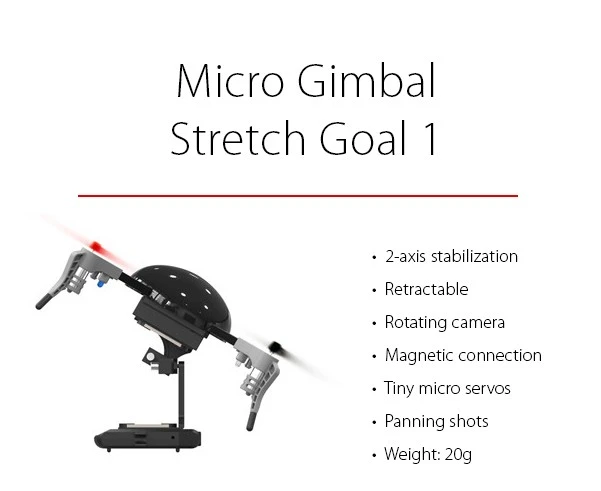 Micro Gimbal
Stretch Goal 1

• 2-axis stabilization
• Retractable
• Rotating camera
• Magnetic connection
• Tiny micro servos
• Panning shots
• Weight: 20g